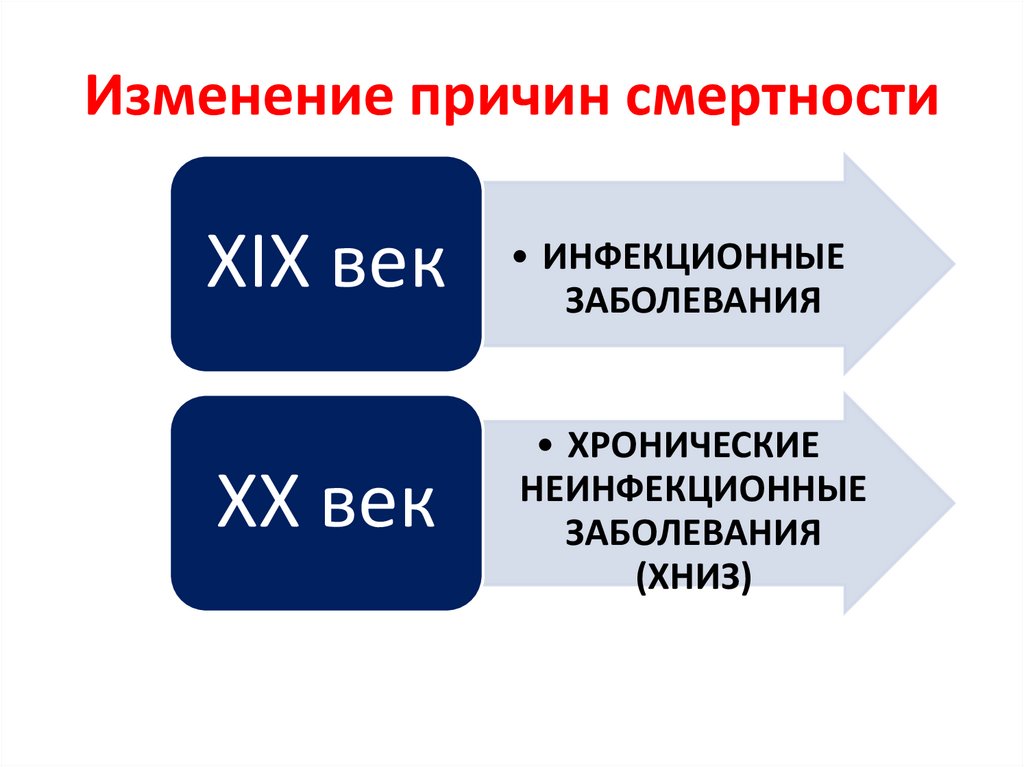 Изменение причин смертности

XIX век

• ИНФЕКЦИОННЫЕ ЗАБОЛЕВАНИЯ

XX век

• ХРОНИЧЕСКИЕ НЕИНФЕКЦИОННЫЕ ЗАБОЛЕВАНИЯ (ХНИЗ)